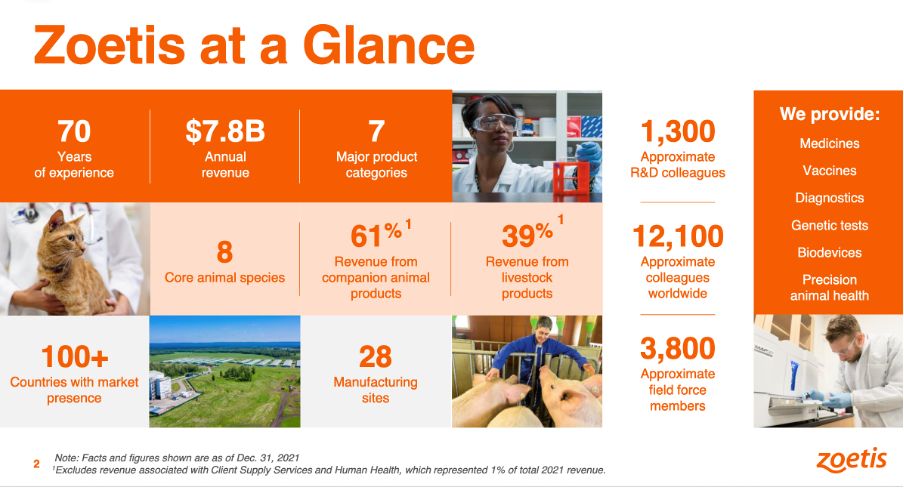 Zoetis at a Glance

70
Years of experience

$7.8B
Annual revenue

7
Major product categories

8
Core animal species

61%$^1$
Revenue from companion animal products

39%$^1$
Revenue from livestock products

100+
Countries with market presence

28
Manufacturing sites

1,300
Approximate R&D colleagues

12,100
Approximate colleagues worldwide

3,800
Approximate field force members

We provide:
Medicines
Vaccines
Diagnostics
Genetic tests
Biodevices
Precision animal health

2

Note: Facts and figures shown are as of Dec. 31, 2021
$^1$Excludes revenue associated with Client Supply Services and Human Health, which represented 1% of total 2021 revenue.

zoetis